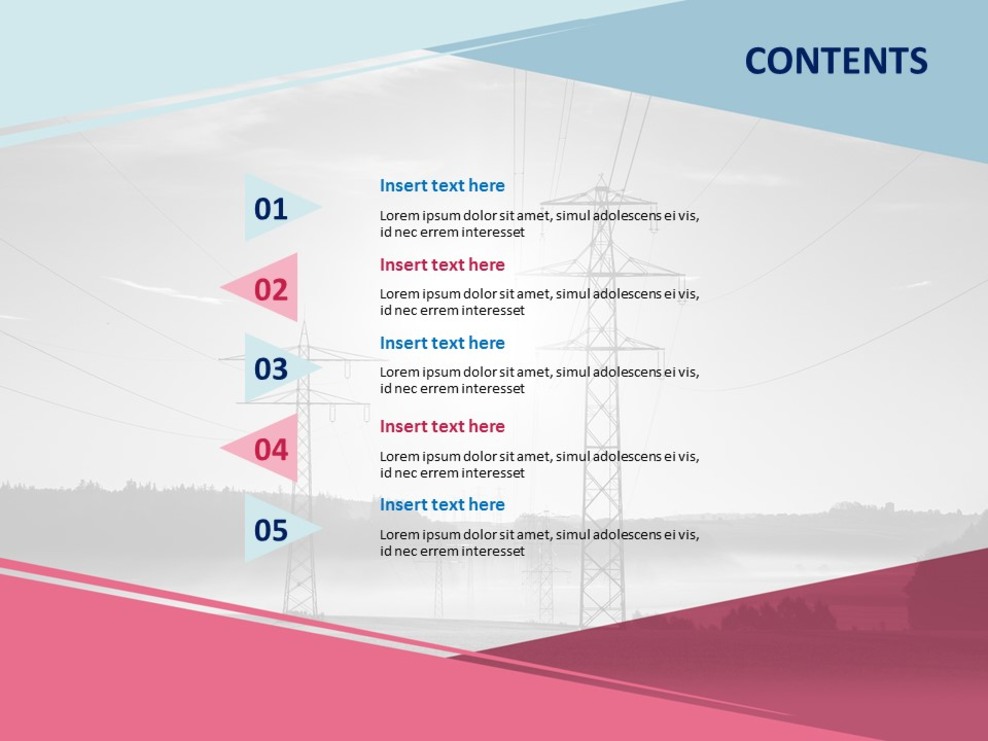 CONTENTS

01

Insert text here

Lorem ipsum dolor sit amet, simul adolescens ei vis, id nec errem interesset

02

Insert text here

Lorem ipsum dolor sit amet, simul adolescens ei vis, id nec errem interesset

03

Insert text here

Lorem ipsum dolor sit amet, simul adolescens ei vis, id nec errem interesset

04

Insert text here

Lorem ipsum dolor sit amet, simul adolescens ei vis, id nec errem interesset

05

Insert text here

Lorem ipsum dolor sit amet, simul adolescens ei vis, id nec errem interesset